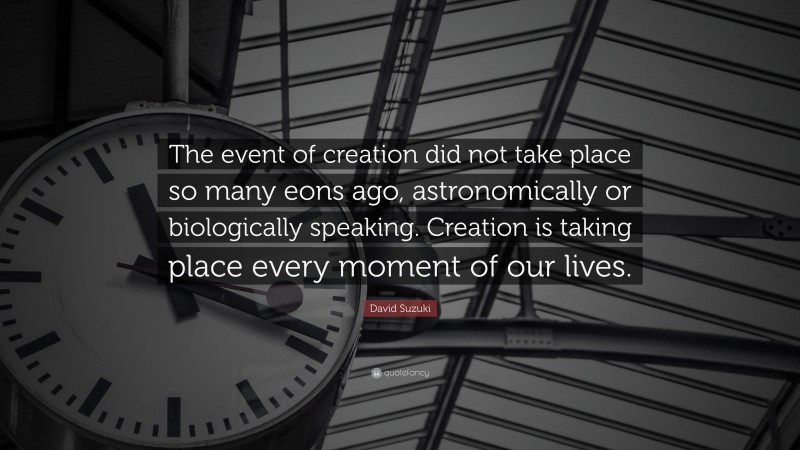 The event of creation did not take place so many eons ago, astronomically or biologically speaking. Creation is taking place every moment of our lives.

David Suzuki

quotefancy